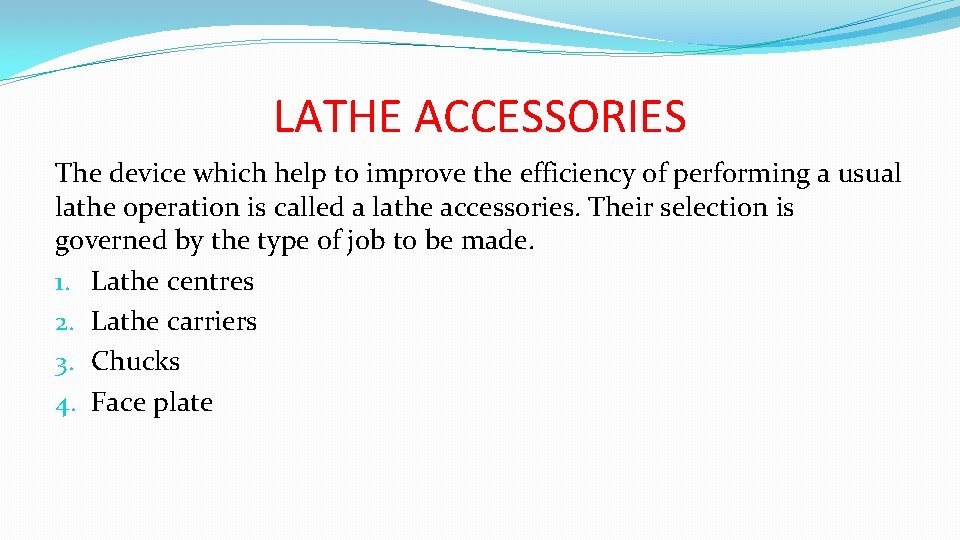 LATHE ACCESSORIES

The device which help to improve the efficiency of performing a usual lathe operation is called a lathe accessories. Their selection is governed by the type of job to be made.

1. Lathe centres
2. Lathe carriers
3. Chucks
4. Face plate